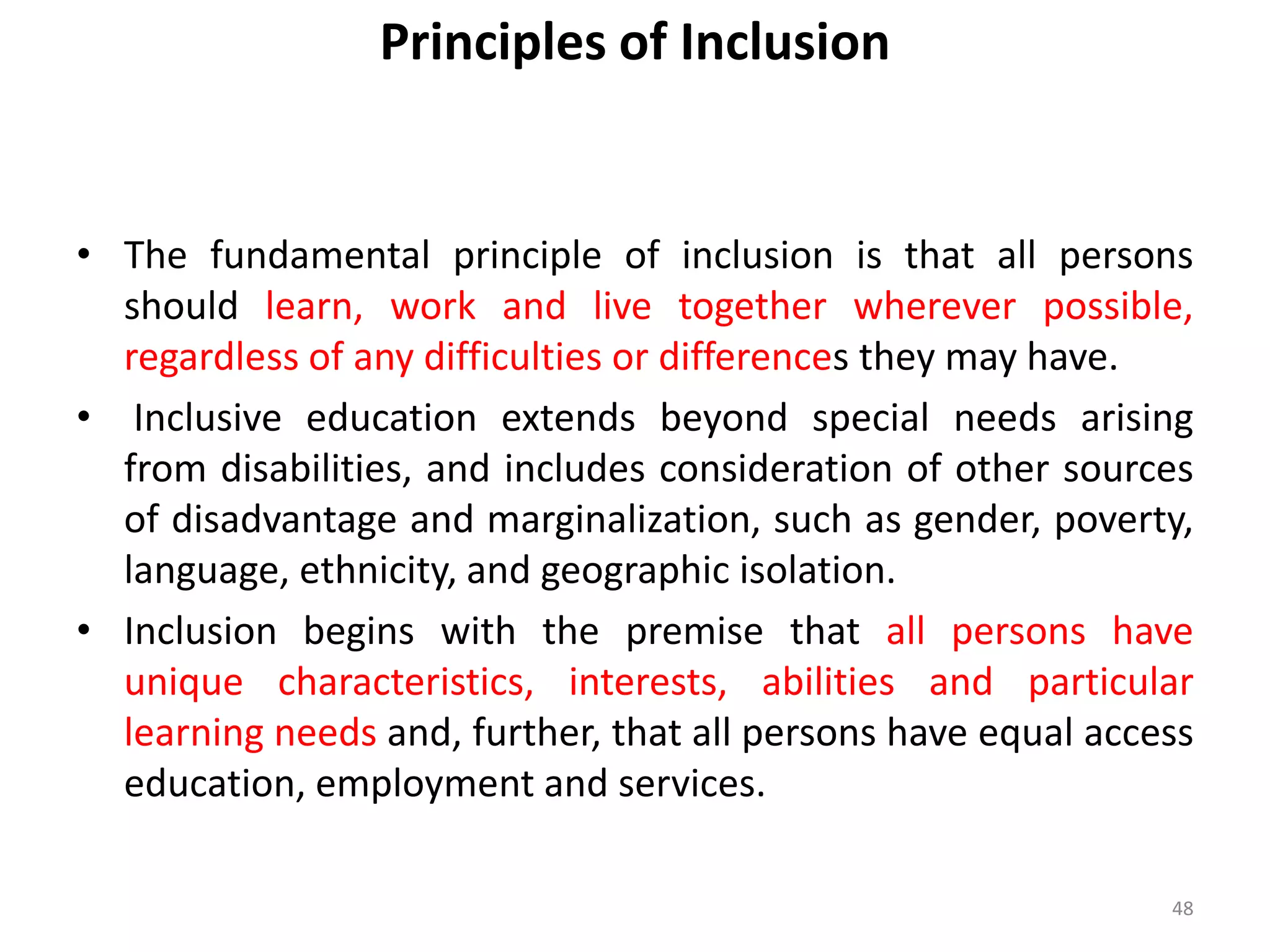 Principles of Inclusion

• The fundamental principle of inclusion is that all persons should learn, work and live together wherever possible, regardless of any difficulties or differences they may have.

• Inclusive education extends beyond special needs arising from disabilities, and includes consideration of other sources of disadvantage and marginalization, such as gender, poverty, language, ethnicity, and geographic isolation.

• Inclusion begins with the premise that all persons have unique characteristics, interests, abilities and particular learning needs and, further, that all persons have equal access education, employment and services.

48